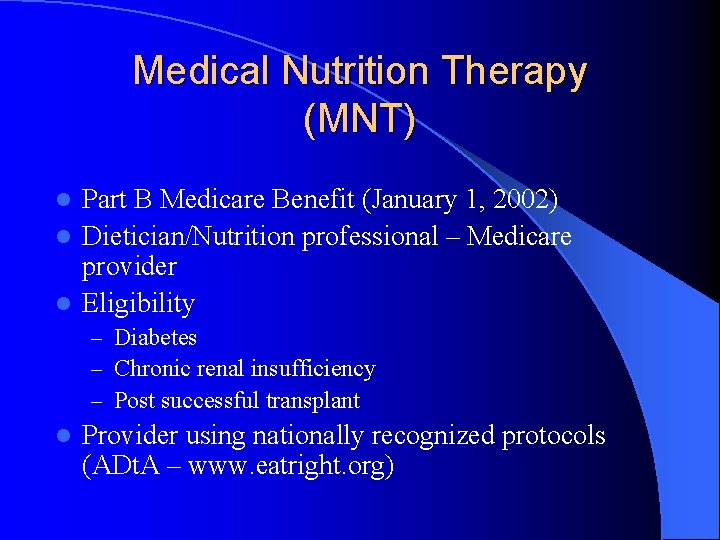 Medical Nutrition Therapy (MNT)

- Part B Medicare Benefit (January 1, 2002)
- Dietician/Nutrition professional – Medicare provider
- Eligibility
  – Diabetes
  – Chronic renal insufficiency
  – Post successful transplant
- Provider using nationally recognized protocols (ADtA – www.eatright.org)